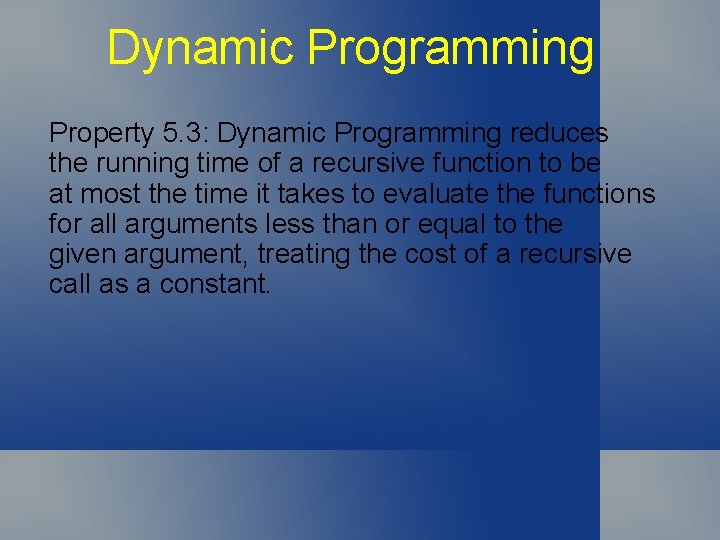 Dynamic Programming

Property 5.3: Dynamic Programming reduces the running time of a recursive function to be at most the time it takes to evaluate the functions for all arguments less than or equal to the given argument, treating the cost of a recursive call as a constant.